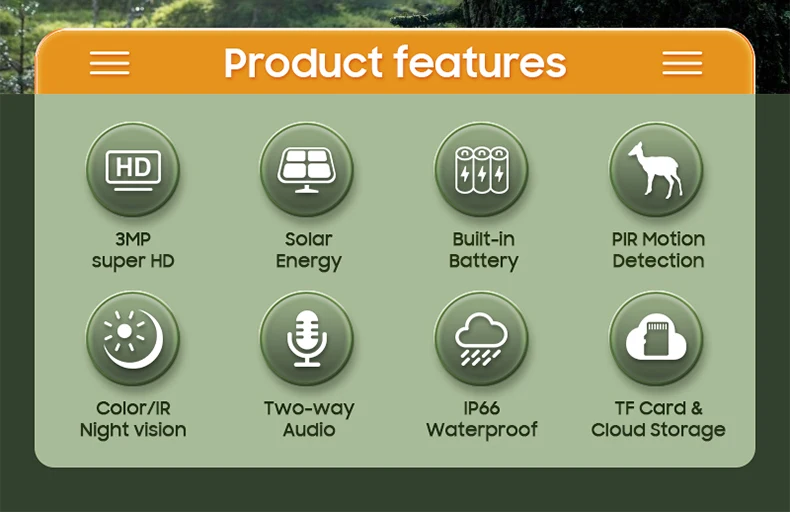 Product features

HD

3MP
super HD

Solar
Energy

Built-in
Battery

PIR Motion
Detection

Color/IR
Night vision

Two-way
Audio

IP66
Waterproof

TF Card &
Cloud Storage